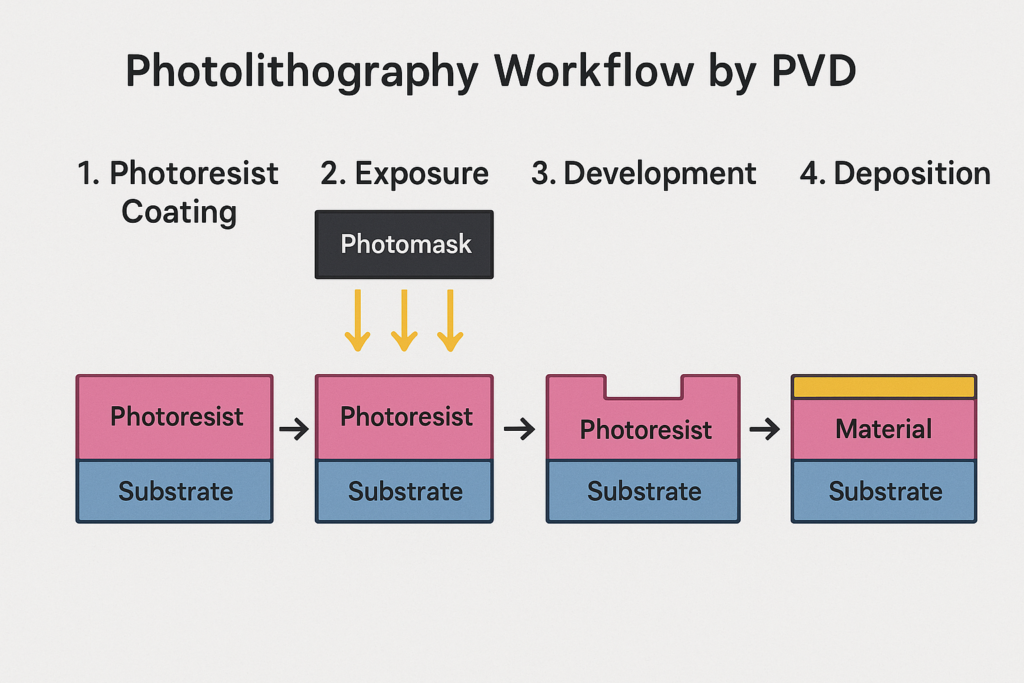 Photolithography Workflow by PVD

1. Photoresist Coating

2. Exposure

3. Development

4. Deposition

Photomask

Photoresist

Substrate

Photoresist

Substrate

Photoresist

Substrate

Material

Substrate